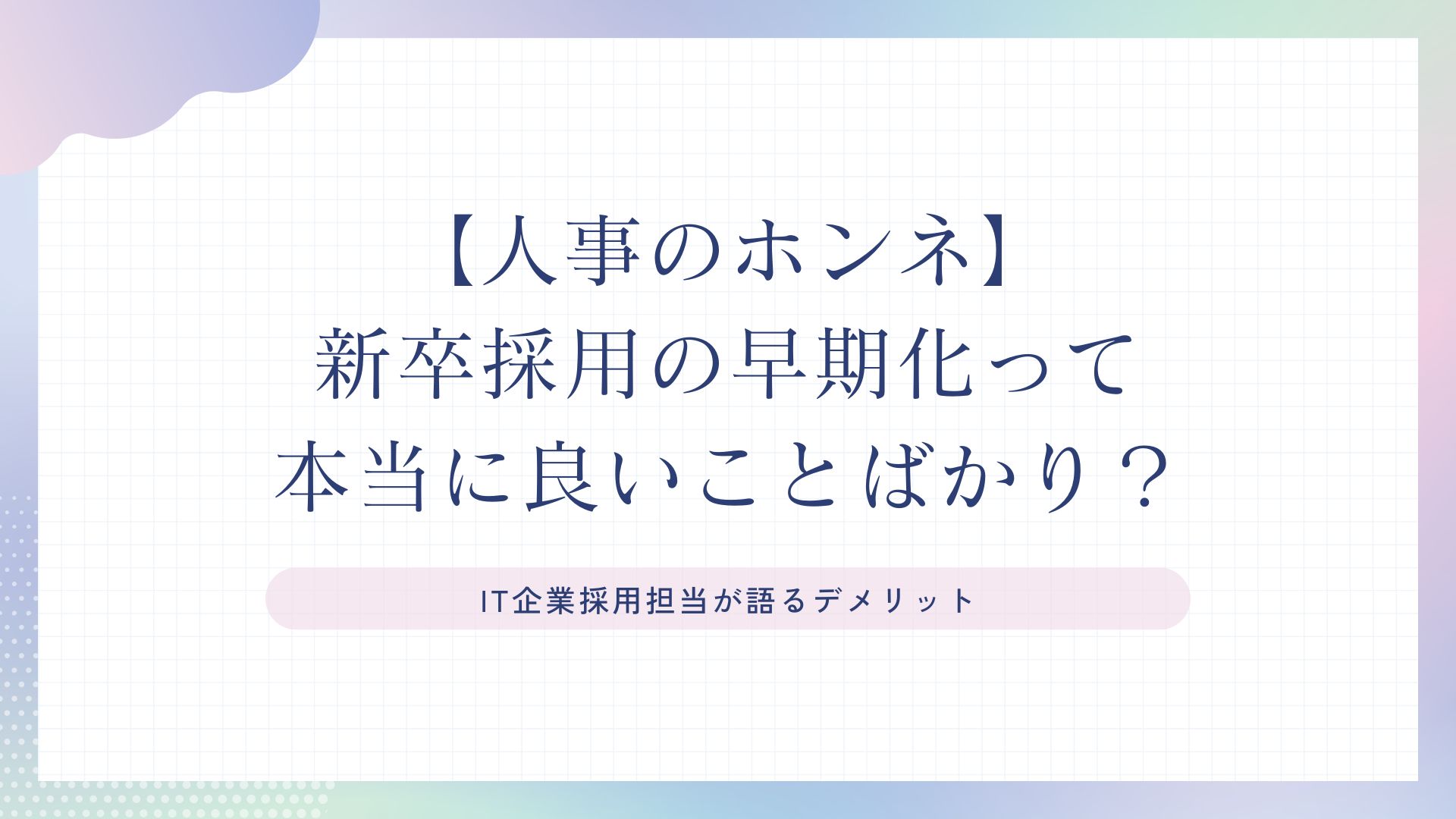 【人事のホンネ】
新卒採用の早期化って
本当に良いことばかり？

IT企業採用担当が語るデメリット